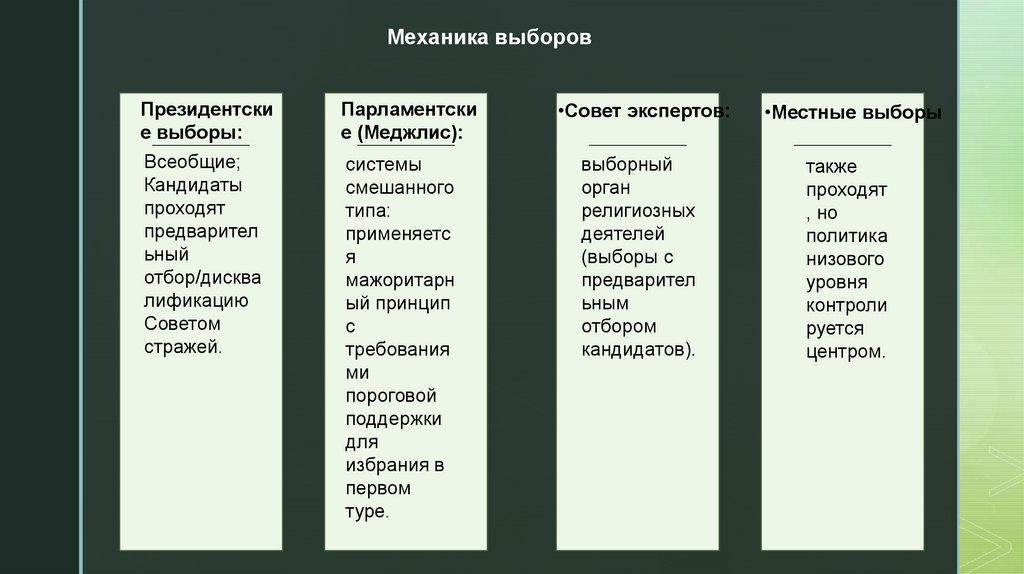 Механика выборов

Президентские выборы:

Всеобщие; Кандидаты проходят предварительный отбор/дисквалификацию Советом стражей.

Парламентские (Меджлис):

системы смешанного типа: применяется мажоритарный принцип с требованиями пороговой поддержки для избрания в первом туре.

•Совет экспертов:

выборный орган религиозных деятелей (выборы с предварительным отбором кандидатов).

•Местные выборы

также проходят, но политика низового уровня контролируется центром.